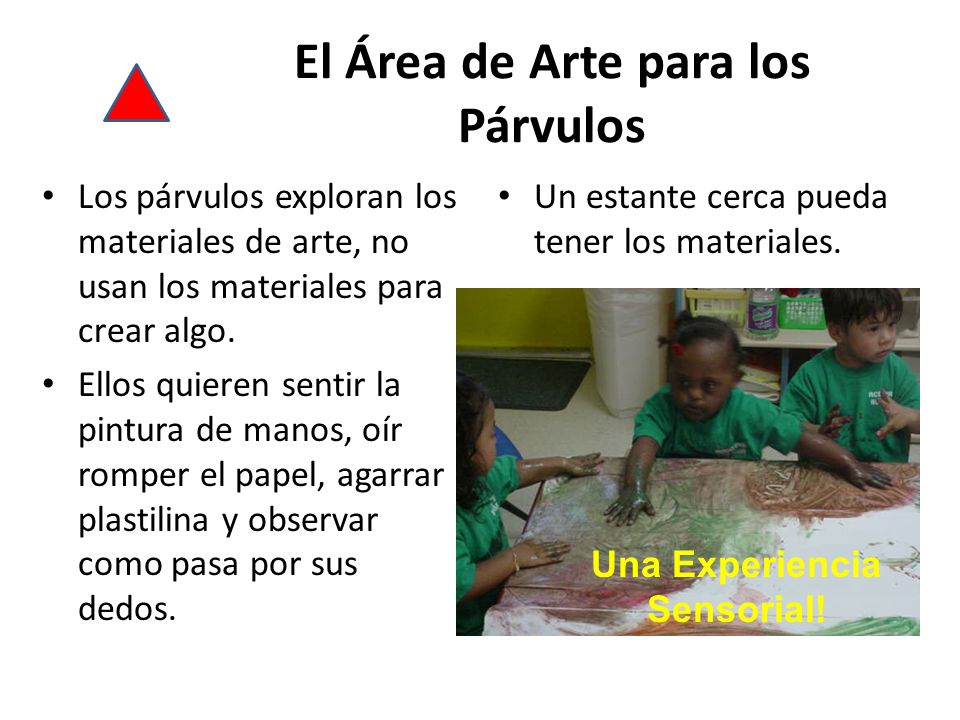 El Área de Arte para los Párvulos

• Los párvulos exploran los materiales de arte, no usan los materiales para crear algo.

• Ellos quieren sentir la pintura de manos, oír romper el papel, agarrar plastilina y observar como pasa por sus dedos.

• Un estante cerca pueda tener los materiales.

Una Experiencia Sensorial!